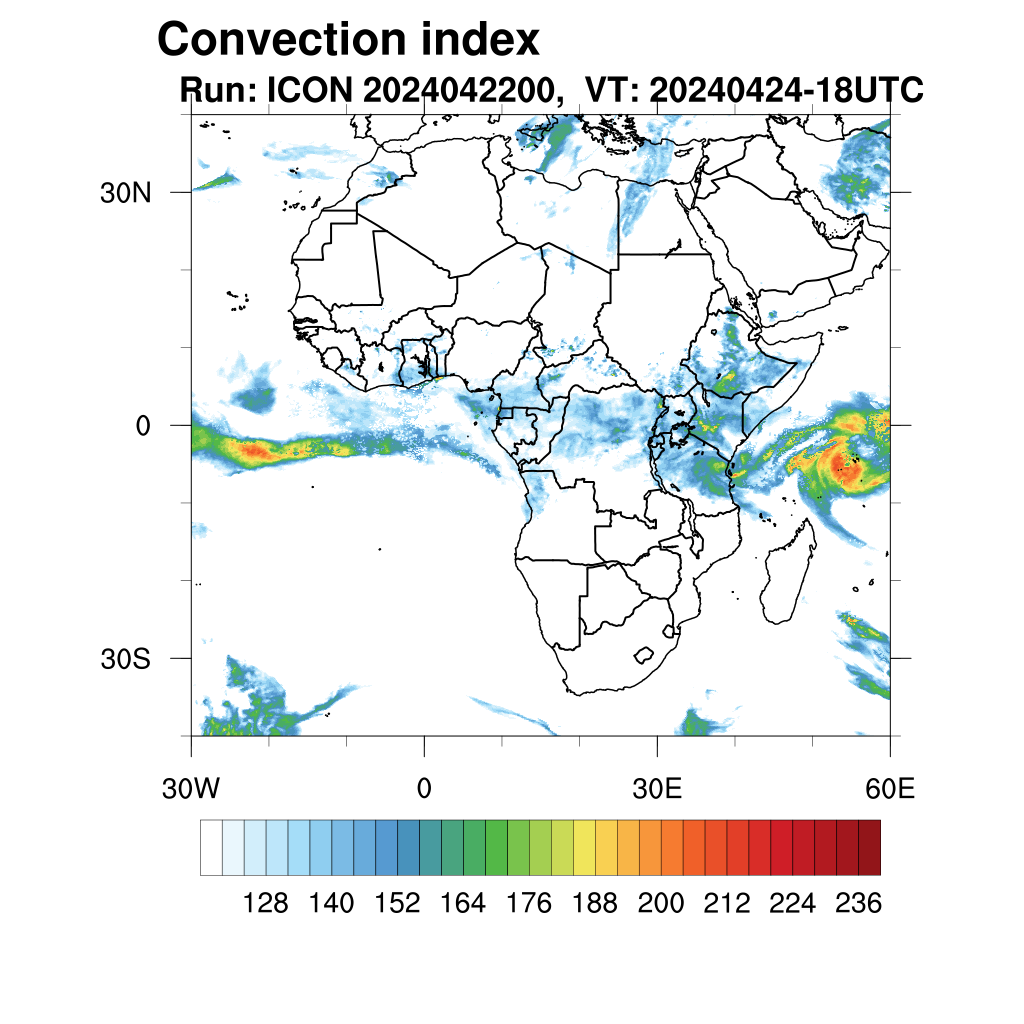 Convection index
Run: ICON 2024042200, VT: 20240424-18UTC

30N
0
30S
30W
0
30E
60E

128 140 152 164 176 188 200 212 224 236